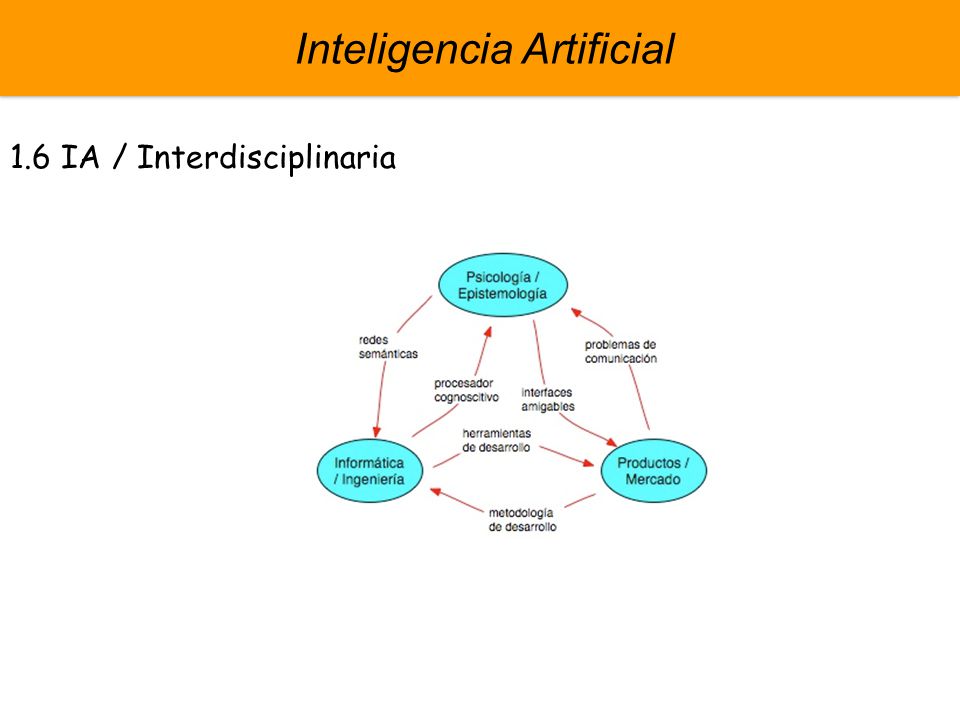 Inteligencia Artificial

1.6 IA / Interdisciplinaria

Psicología / Epistemología

redes semánticas

problemas de comunicación

procesador cognoscitivo

interfaces amigables

herramientas de desarrollo

Informática / Ingeniería

Productos / Mercado

metodología de desarrollo